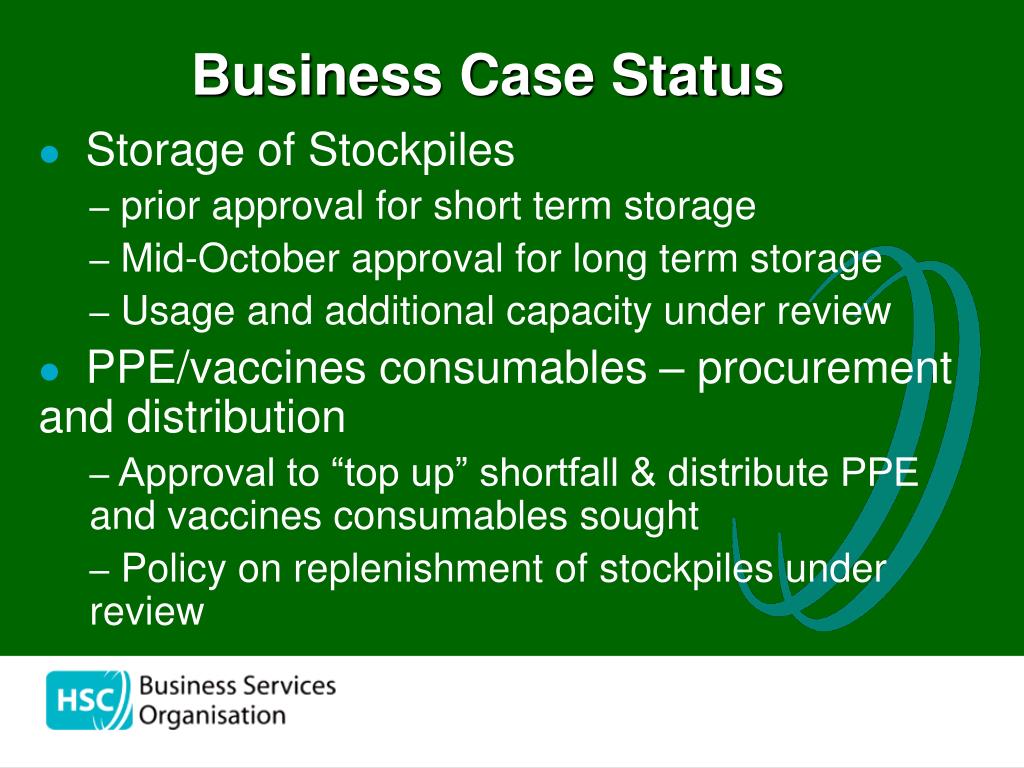 Business Case Status

● Storage of Stockpiles

– prior approval for short term storage

– Mid-October approval for long term storage

– Usage and additional capacity under review

● PPE/vaccines consumables – procurement and distribution

– Approval to “top up” shortfall & distribute PPE and vaccines consumables sought

– Policy on replenishment of stockpiles under review

HSC Business Services Organisation